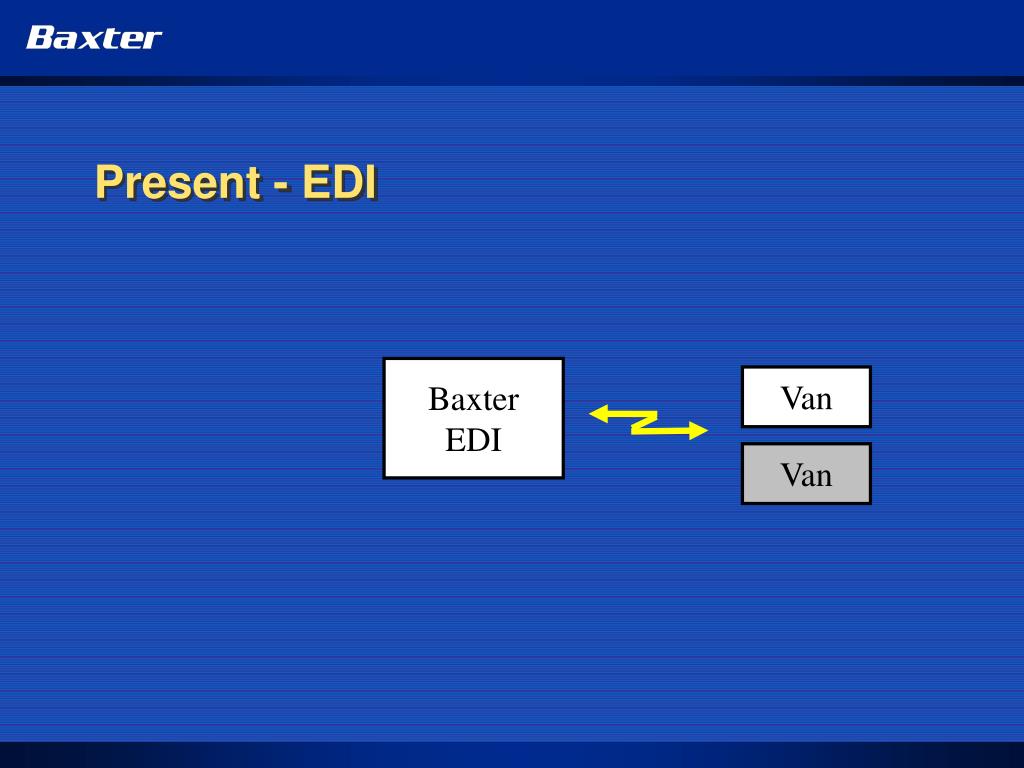 Baxter

Present - EDI

Baxter EDI

Van

Van